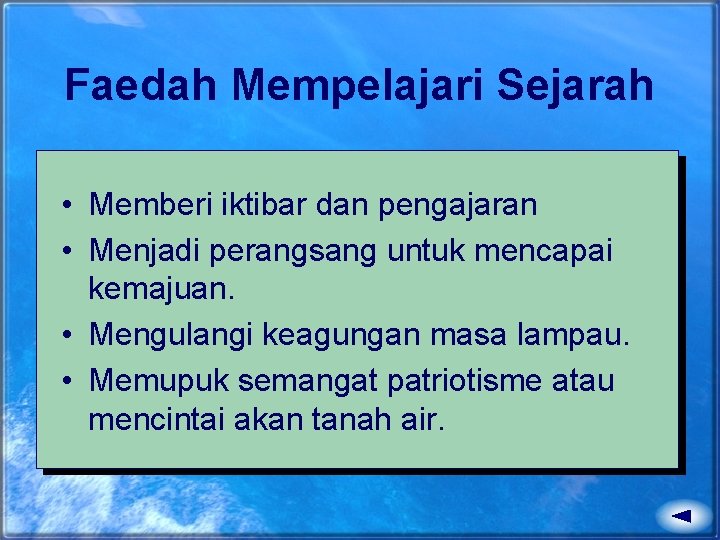 Faedah Mempelajari Sejarah

• Memberi iktibar dan pengajaran
• Menjadi perangsang untuk mencapai kemajuan.
• Mengulangi keagungan masa lampau.
• Memupuk semangat patriotisme atau mencintai akan tanah air.